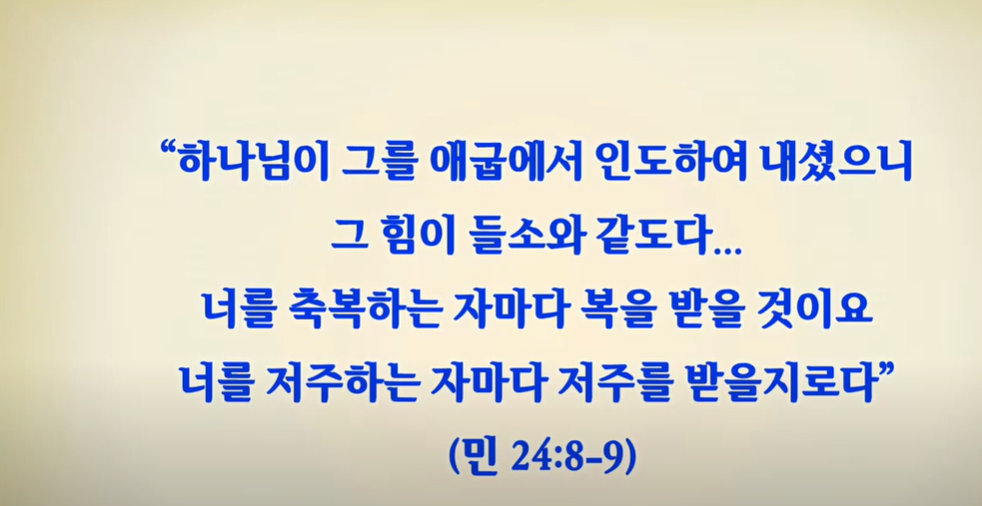 “하나님이 그를 애굽에서 인도하여 내셨으니
그 힘이 들소와 같도다…
너를 축복하는 자마다 복을 받을 것이요
너를 저주하는 자마다 저주를 받을지로다”
(민 24:8-9)